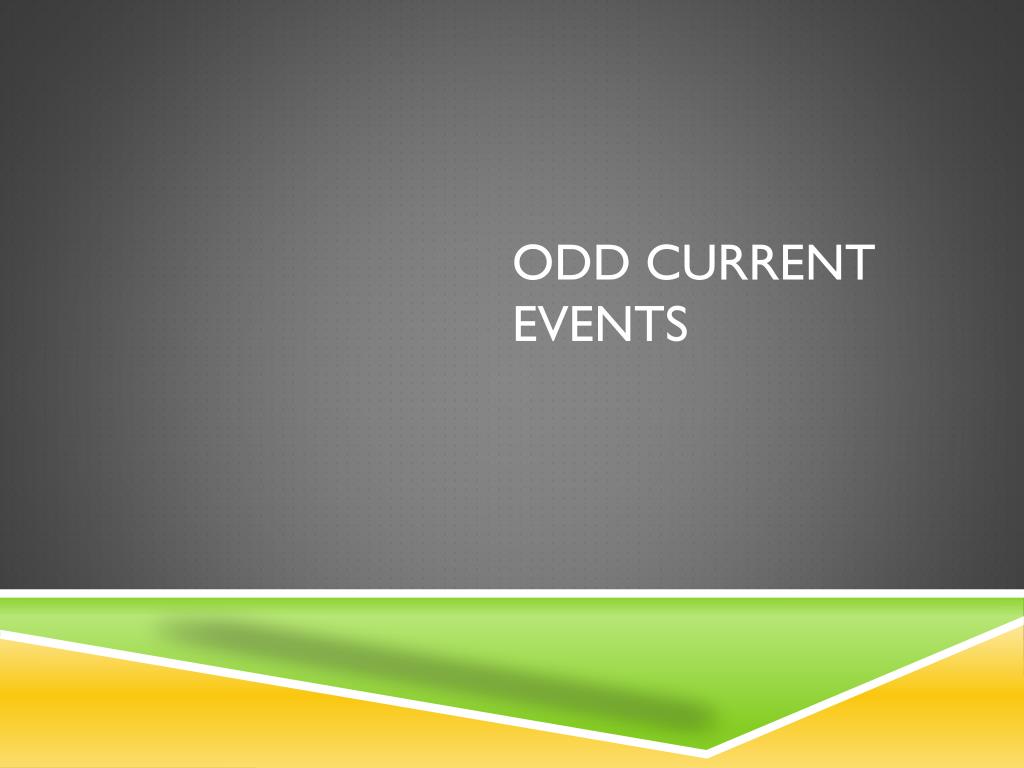 ODD CURRENT EVENTS